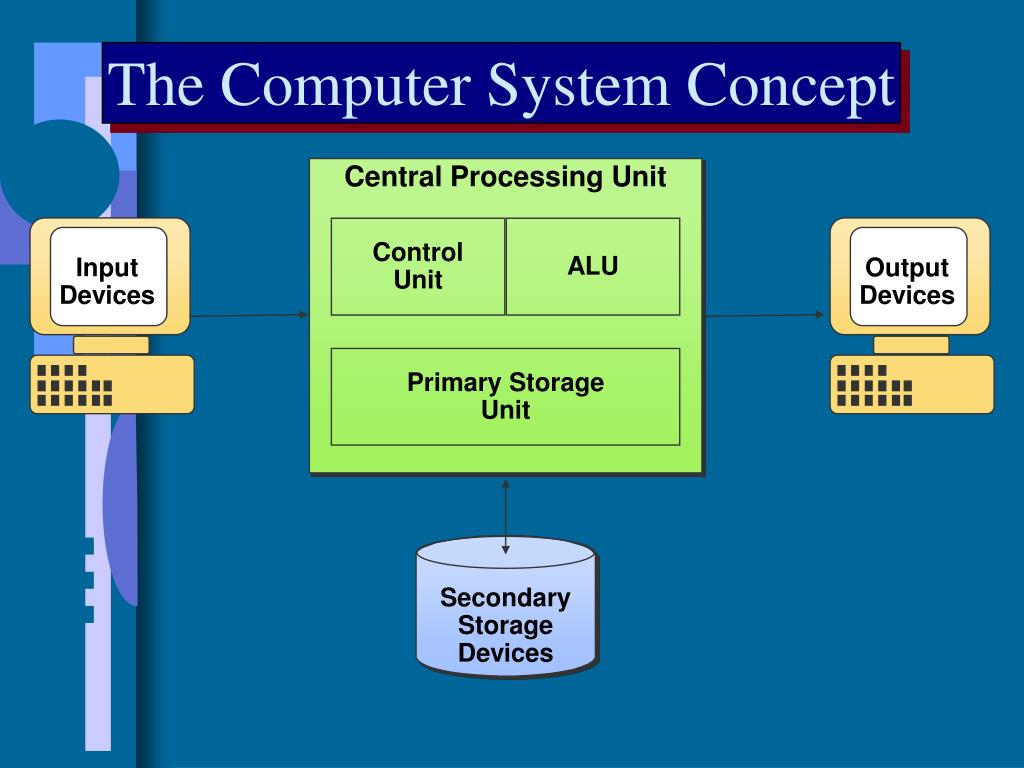 The Computer System Concept

Input Devices

Central Processing Unit

Control Unit

ALU

Primary Storage Unit

Output Devices

Secondary Storage Devices